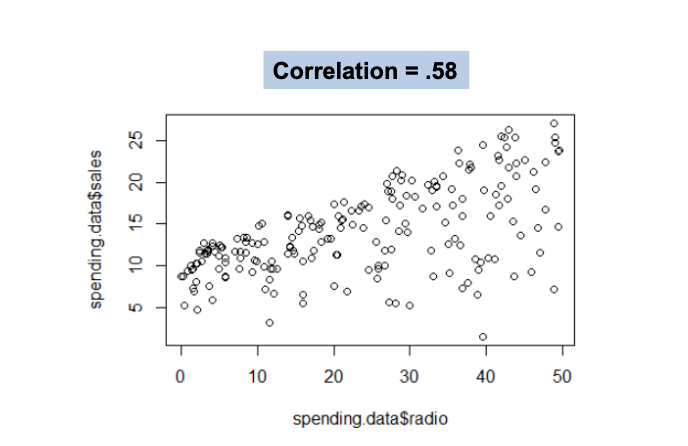 Correlation = .58

spending.data$sales

25
20
15
10
5

0
10
20
30
40
50

spending.data$radio